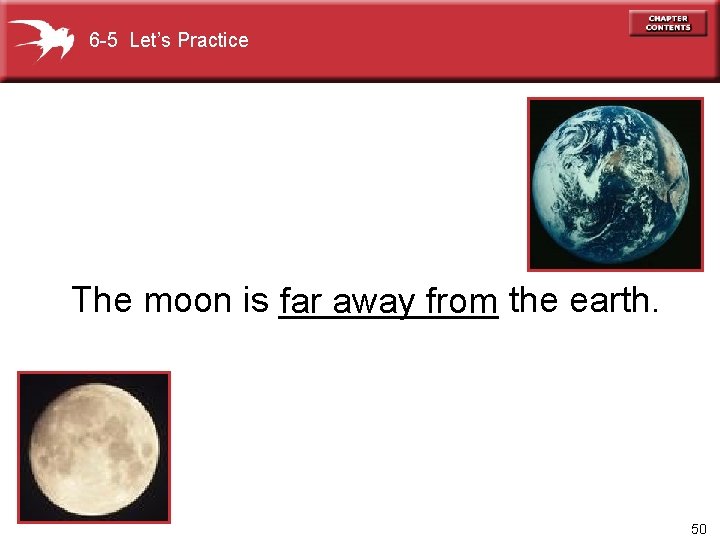 6-5 Let's Practice

CHAPTER CONTENTS

The moon is far away from the earth.

50